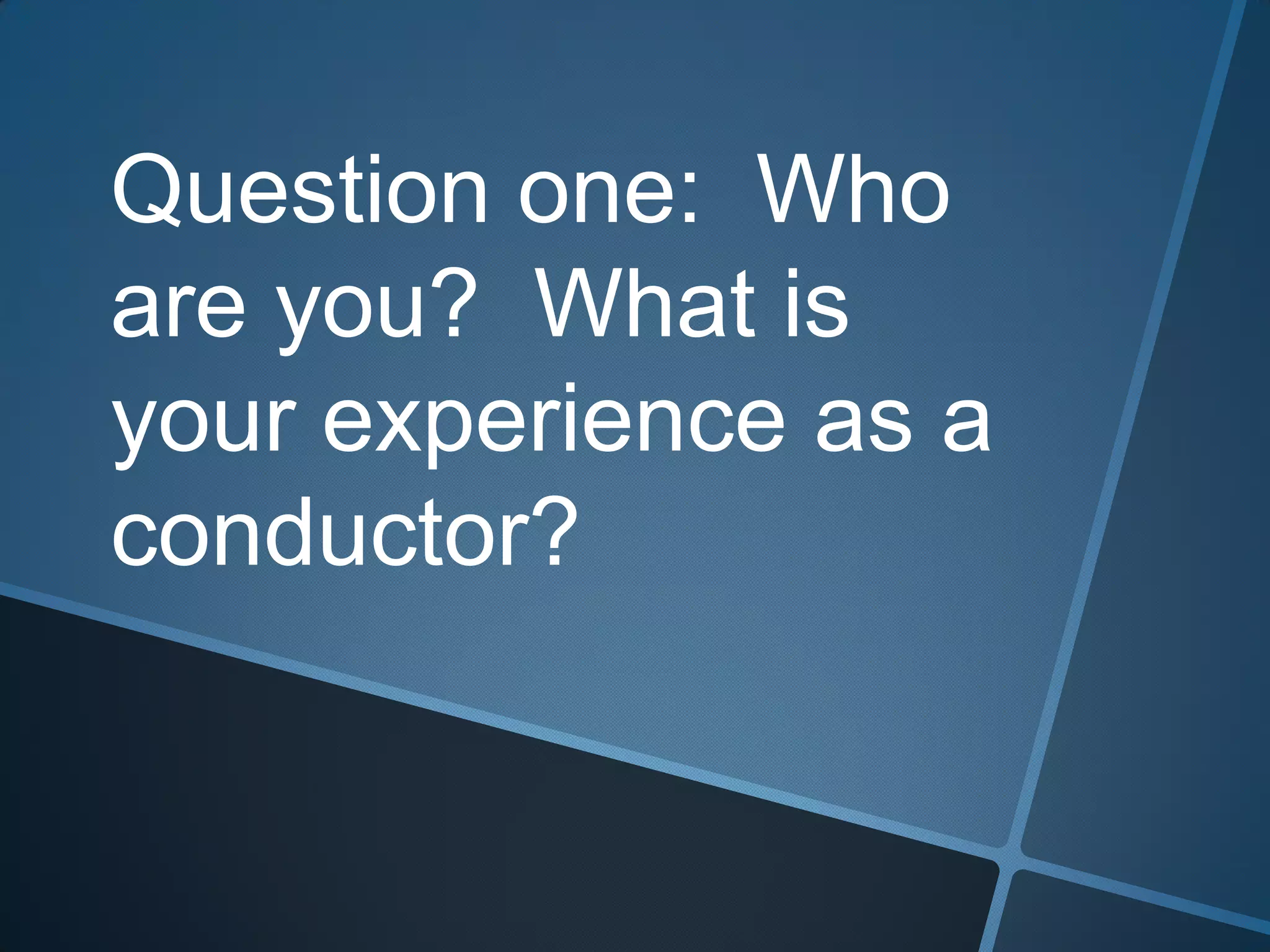 Question one: Who are you? What is your experience as a conductor?